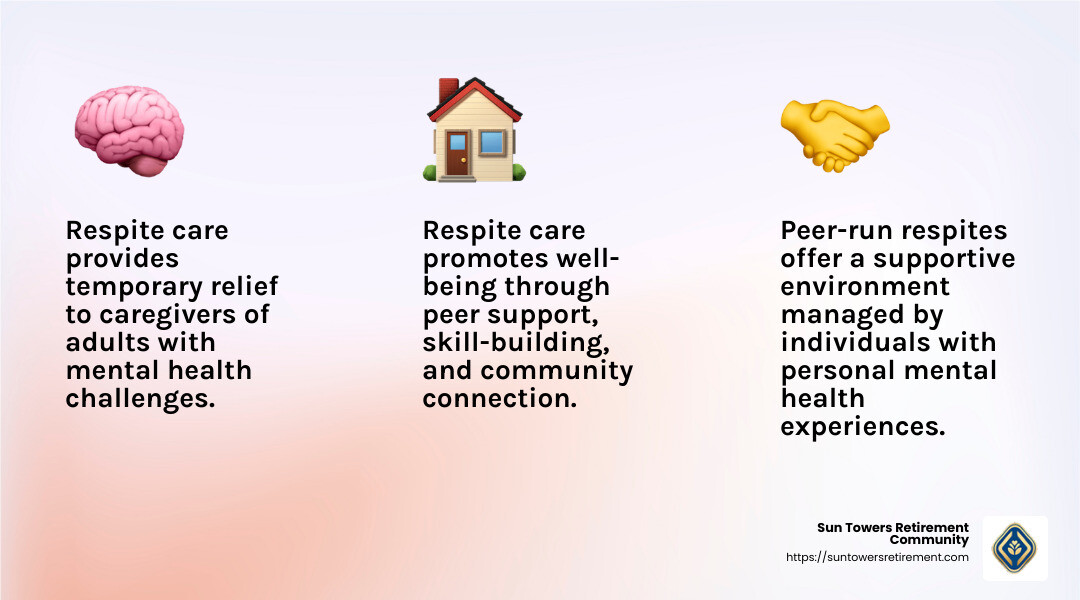 Respite care provides temporary relief to caregivers of adults with mental health challenges.

Respite care promotes well-being through peer support, skill-building, and community connection.

Peer-run respites offer a supportive environment managed by individuals with personal mental health experiences.

Sun Towers Retirement Community
https://suntowersretirement.com